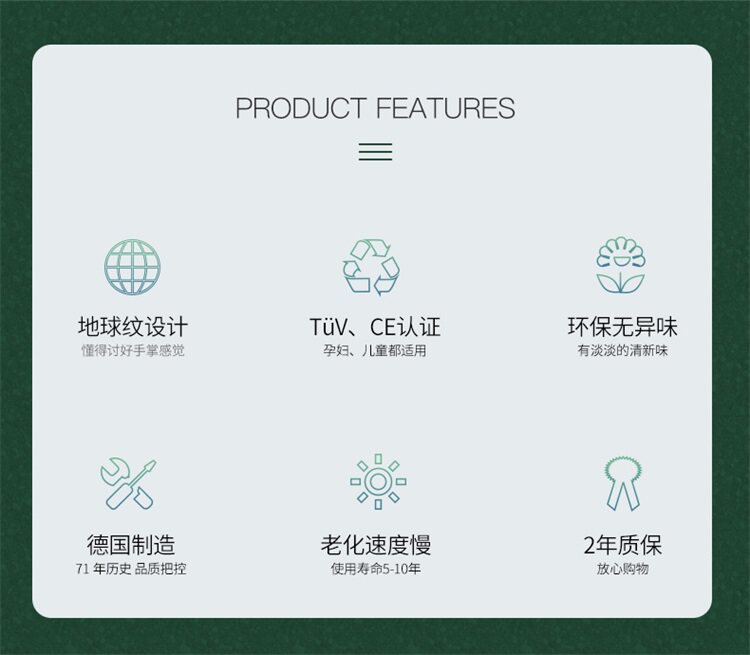 PRODUCT FEATURES

地球纹设计
懂得讨好手掌感觉

TüV、CE认证
孕妇、儿童都适用

环保无异味
有淡淡的清新味

德国制造
71 年历史 品质把控

老化速度慢
使用寿命5-10年

2年质保
放心购物